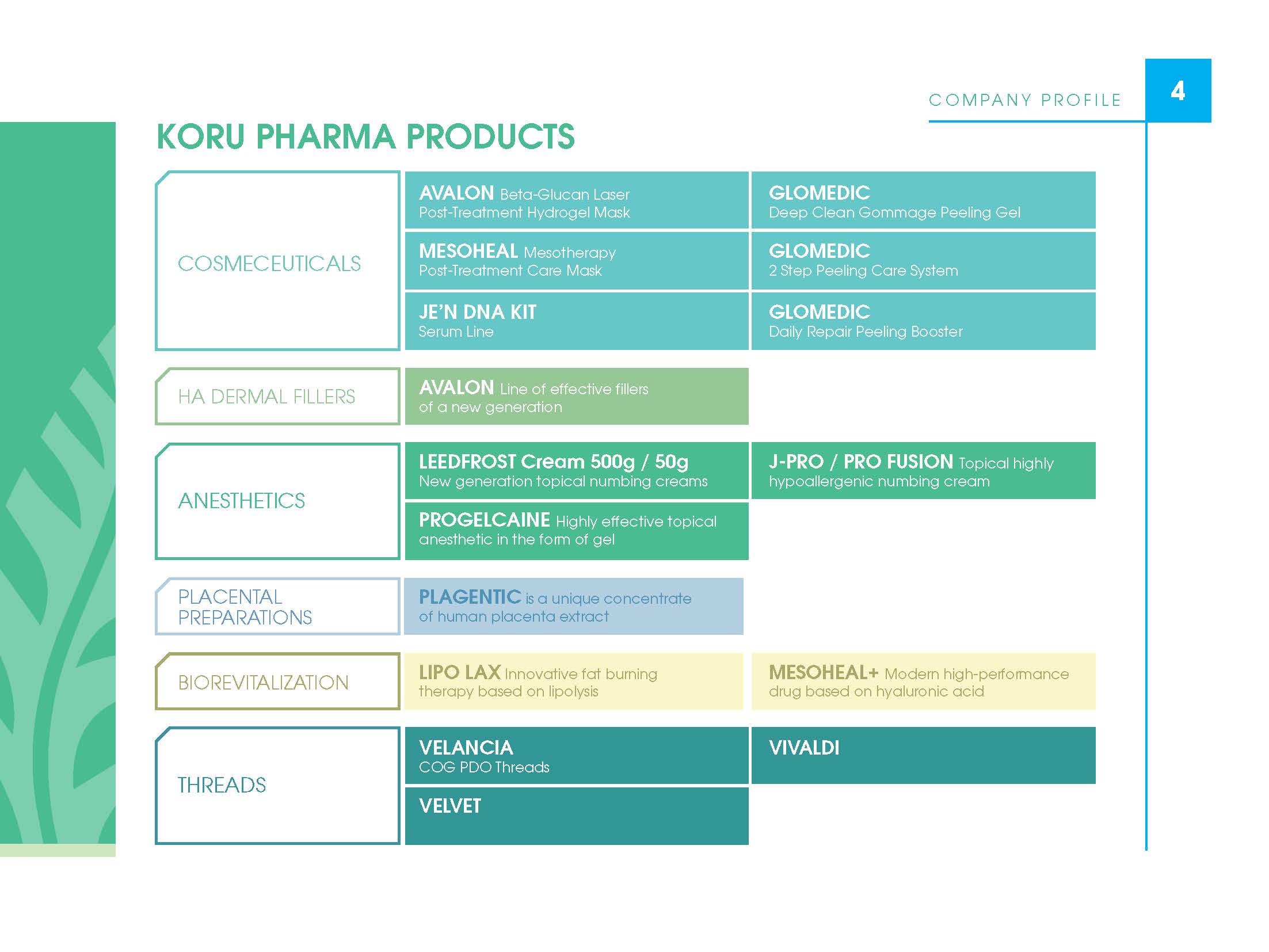 COMPANY PROFILE

4

KORU PHARMA PRODUCTS

COSMECEUTICALS

AVALON Beta-Glucan Laser Post-Treatment Hydrogel Mask

GLOMEDIC Deep Clean Gommage Peeling Gel

MESOHEAL Mesotherapy Post-Treatment Care Mask

GLOMEDIC 2 Step Peeling Care System

JE'N DNA KIT Serum Line

GLOMEDIC Daily Repair Peeling Booster

HA DERMAL FILLERS

AVALON Line of effective fillers of a new generation

ANESTHETICS

LEEDFROST Cream 500g / 50g New generation topical numbing creams

J-PRO / PRO FUSION Topical highly hypoallergenic numbing cream

PROGELCAINE Highly effective topical anesthetic in the form of gel

PLACENTAL PREPARATIONS

PLAGENTIC is a unique concentrate of human placenta extract

BIOREVITALIZATION

LIPO LAX Innovative fat burning therapy based on lipolysis

MESOHEAL+ Modern high-performance drug based on hyaluronic acid

THREADS

VELANCIA COG PDO Threads

VIVALDI

VELVET